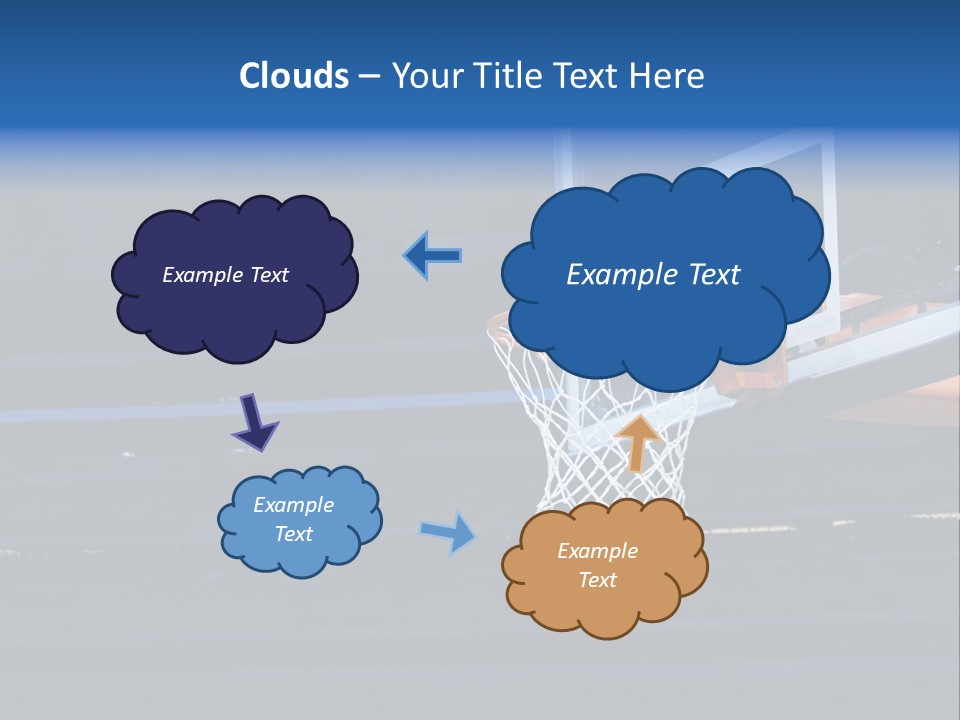 Clouds – Your Title Text Here

Example Text

Example Text

Example Text

Example Text